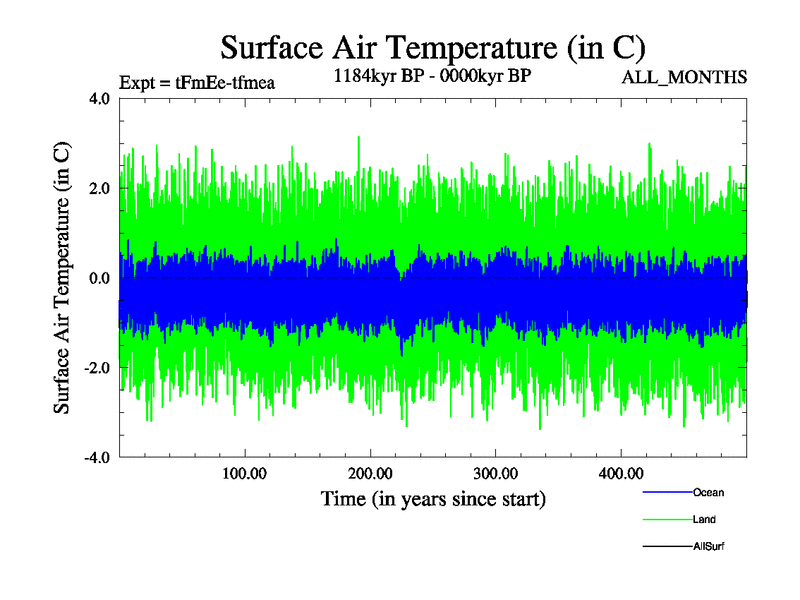 Surface Air Temperature (in C)

Expt = tFmEe-tfmea

1184kyr BP - 0000kyr BP

ALL_MONTHS

Surface Air Temperature (in C)

4.0
2.0
0.0
-2.0
-4.0

100.00
200.00
300.00
400.00

Time (in years since start)

Ocean
Land
AllSurf